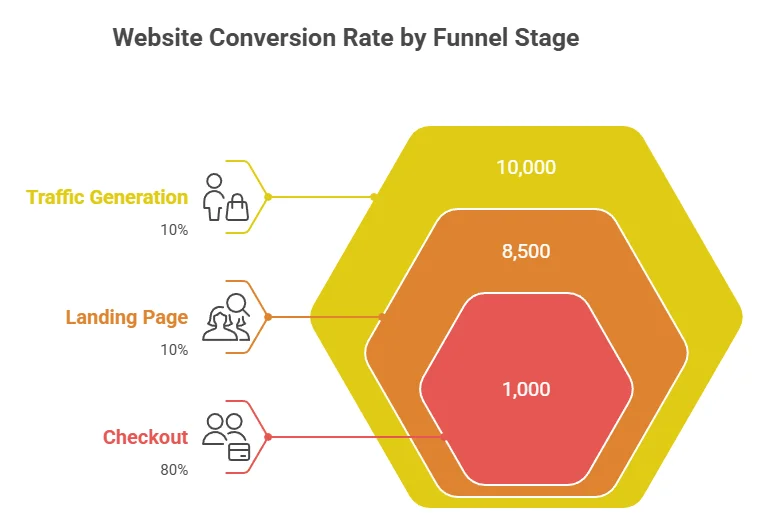 Website Conversion Rate by Funnel Stage

Traffic Generation
10%

Landing Page
10%

Checkout
80%

10,000

8,500

1,000